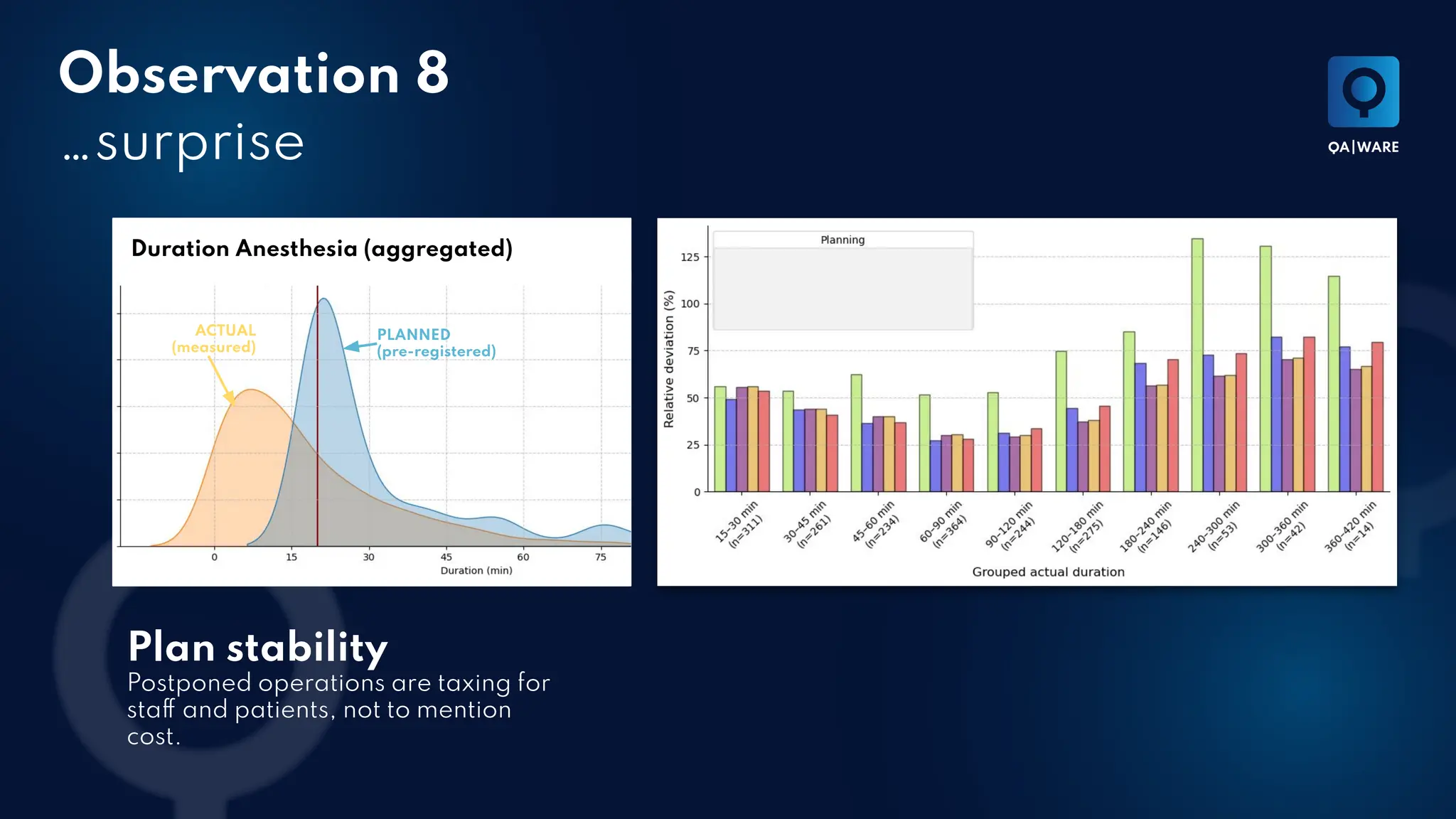 Observation 8
...surprise

QA|WARE

Duration Anesthesia (aggregated)

ACTUAL (measured)

PLANNED (pre-registered)

0 15 30 45 60 75
Duration (min)

Planning

Relative deviation (%)

125
100
75
50
25
0

15-30 min (n=311)
30-45 min (n=261)
45-60 min (n=234)
60-90 min (n=364)
90-120 min (n=244)
120-180 min (n=275)
180-240 min (n=146)
240-300 min (n=53)
300-360 min (n=42)
360-420 min (n=14)

Grouped actual duration

Plan stability
Postponed operations are taxing for staff and patients, not to mention cost.